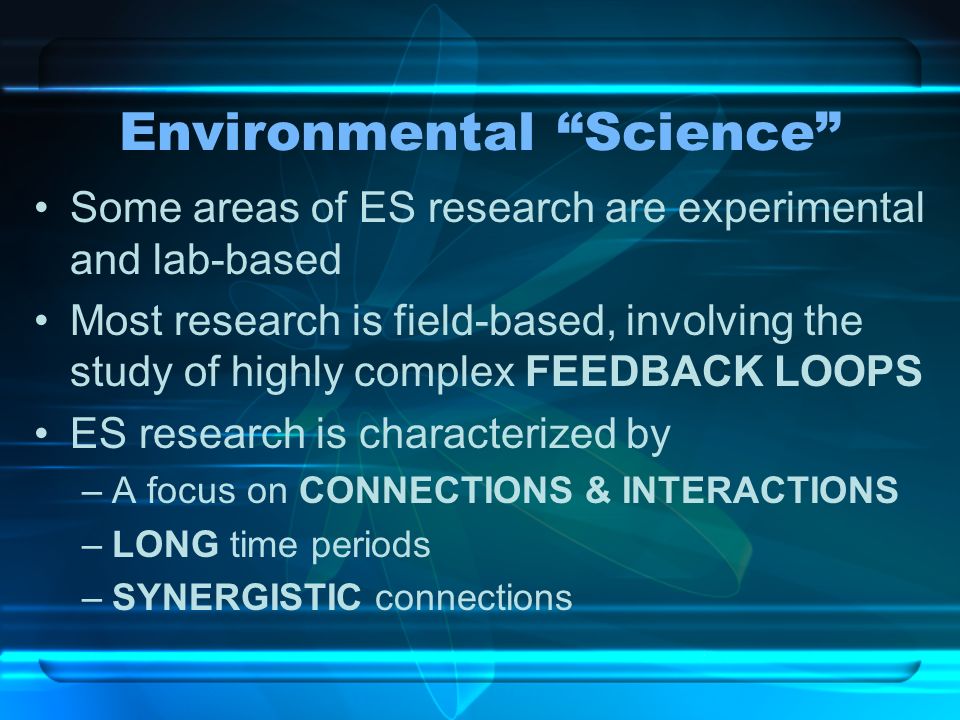 Environmental “Science”

• Some areas of ES research are experimental and lab-based

• Most research is field-based, involving the study of highly complex FEEDBACK LOOPS

• ES research is characterized by

– A focus on CONNECTIONS & INTERACTIONS

– LONG time periods

– SYNERGISTIC connections